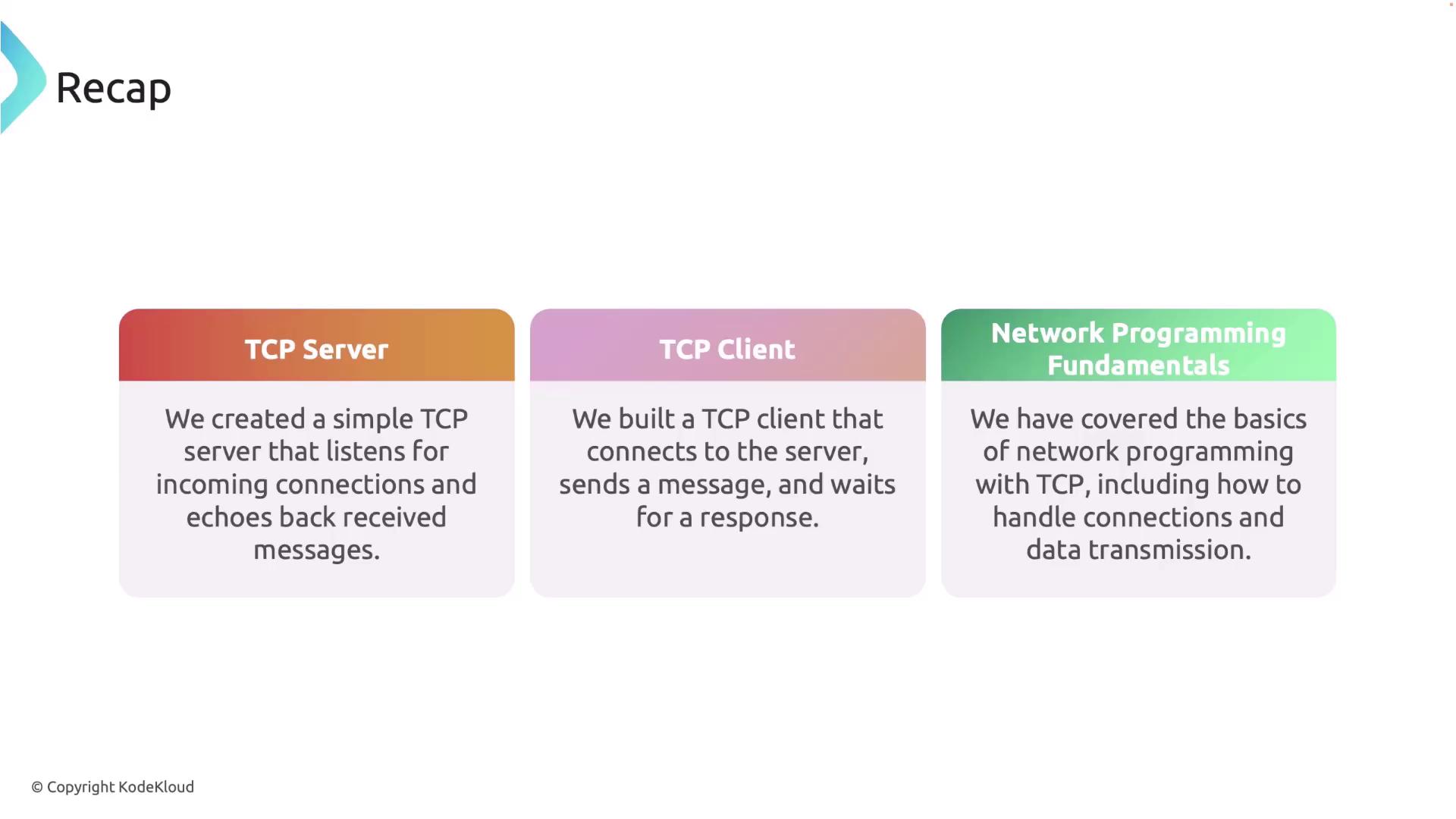 Recap

TCP Server

We created a simple TCP server that listens for incoming connections and echoes back received messages.

TCP Client

We built a TCP client that connects to the server, sends a message, and waits for a response.

Network Programming Fundamentals

We have covered the basics of network programming with TCP, including how to handle connections and data transmission.

© Copyright KodeKloud